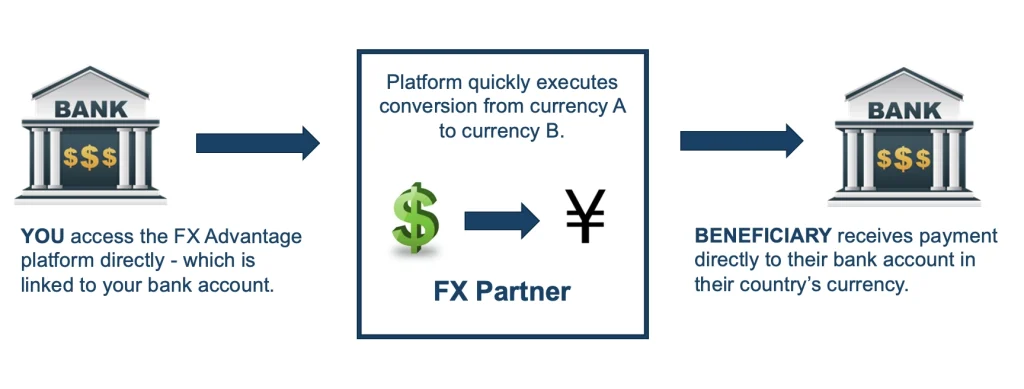 BANK

$$$

YOU access the FX Advantage platform directly - which is linked to your bank account.

Platform quickly executes conversion from currency A to currency B.

$

¥

FX Partner

BANK

$$$

BENEFICIARY receives payment directly to their bank account in their country's currency.